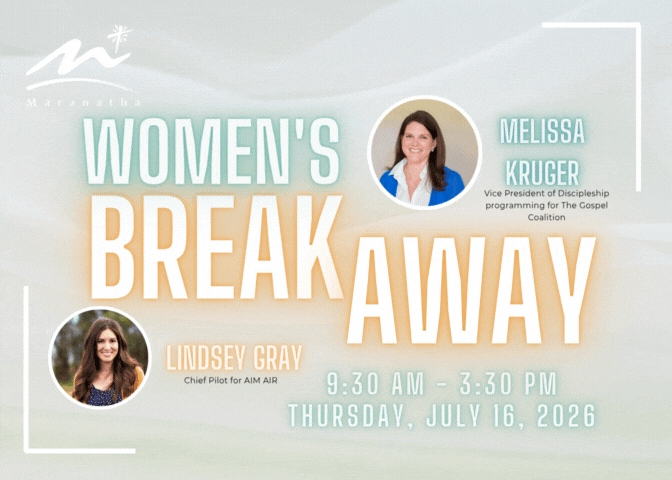 Maranatha

WOMEN'S BREAKAWAY

MELISSA KRUGER
Vice President of Discipleship programming for The Gospel Coalition

LINDSEY GRAY
Chief Pilot for AIM AIR

9:30 AM - 3:30 PM
THURSDAY, JULY 16, 2026